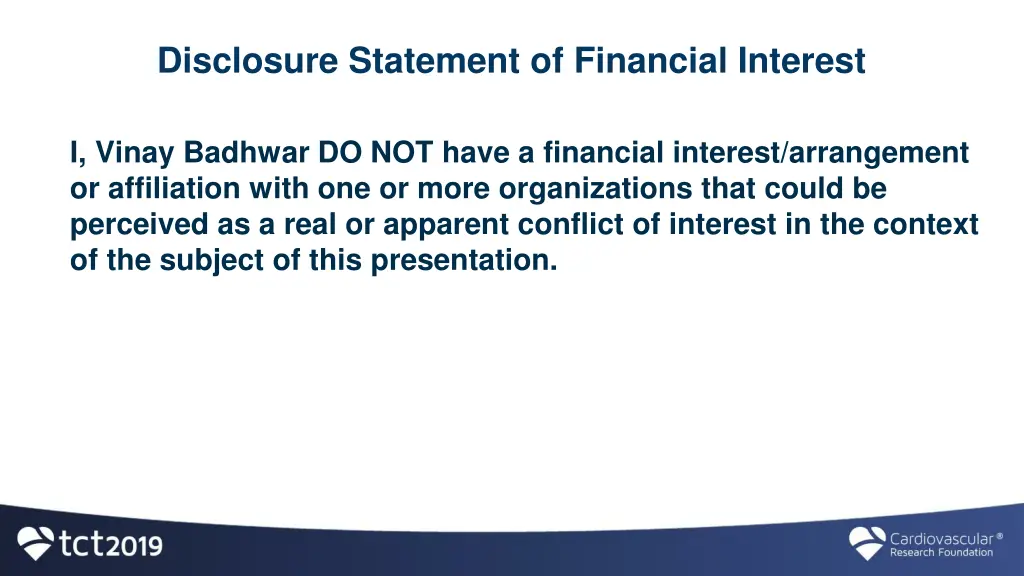 Disclosure Statement of Financial Interest

I, Vinay Badhwar DO NOT have a financial interest/arrangement or affiliation with one or more organizations that could be perceived as a real or apparent conflict of interest in the context of the subject of this presentation.

tct2019

Cardiovascular® Research Foundation